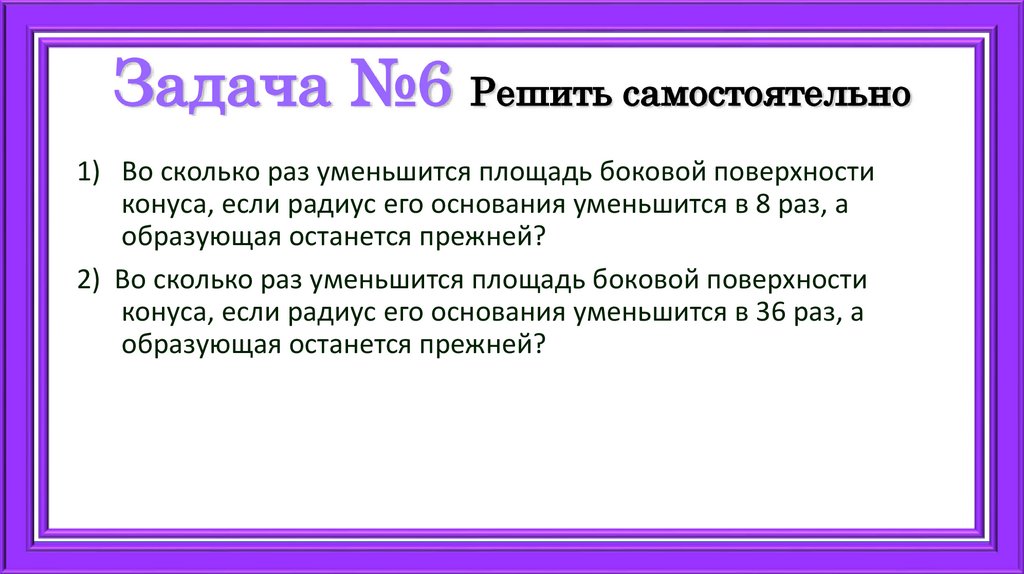 Задача №6 Решить самостоятельно

1) Во сколько раз уменьшится площадь боковой поверхности конуса, если радиус его основания уменьшится в 8 раз, а образующая останется прежней?

2) Во сколько раз уменьшится площадь боковой поверхности конуса, если радиус его основания уменьшится в 36 раз, а образующая останется прежней?